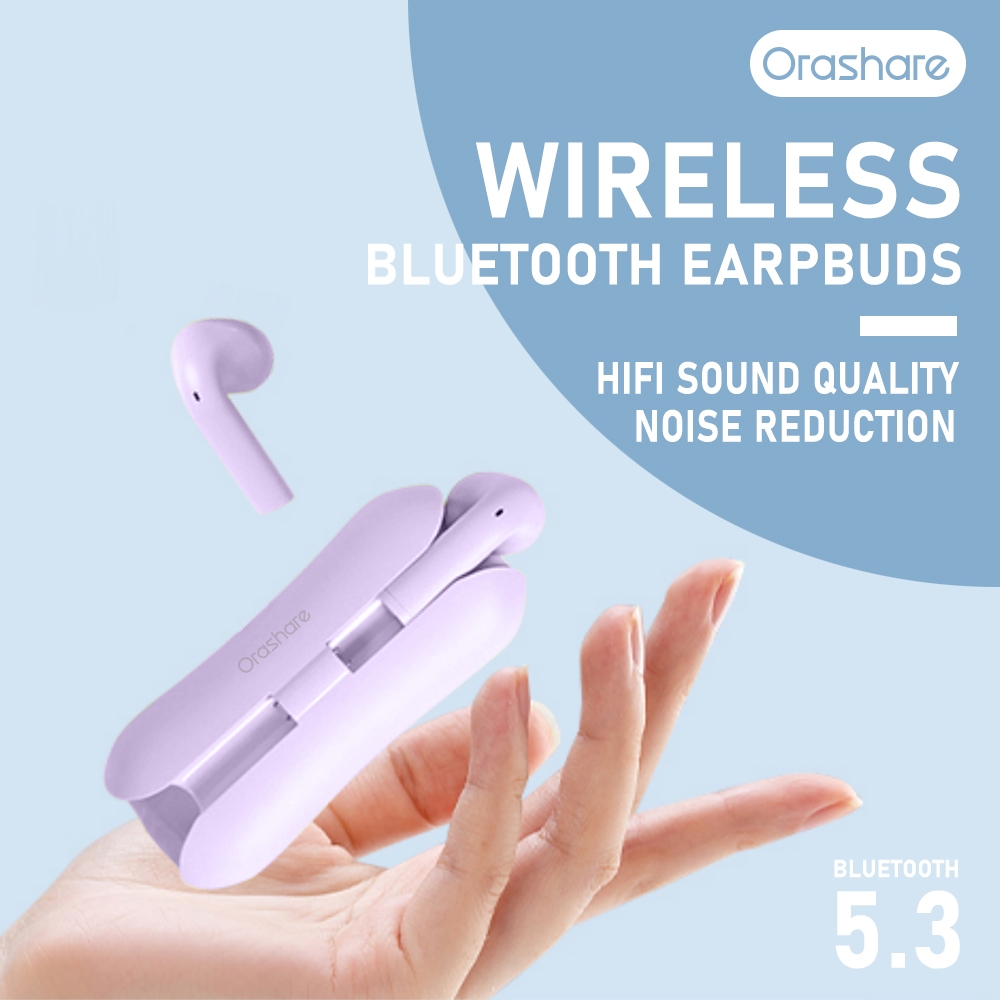 Orashare

WIRELESS
BLUETOOTH EARPBUDS

HIFI SOUND QUALITY
NOISE REDUCTION

Orashare

BLUETOOTH
5.3